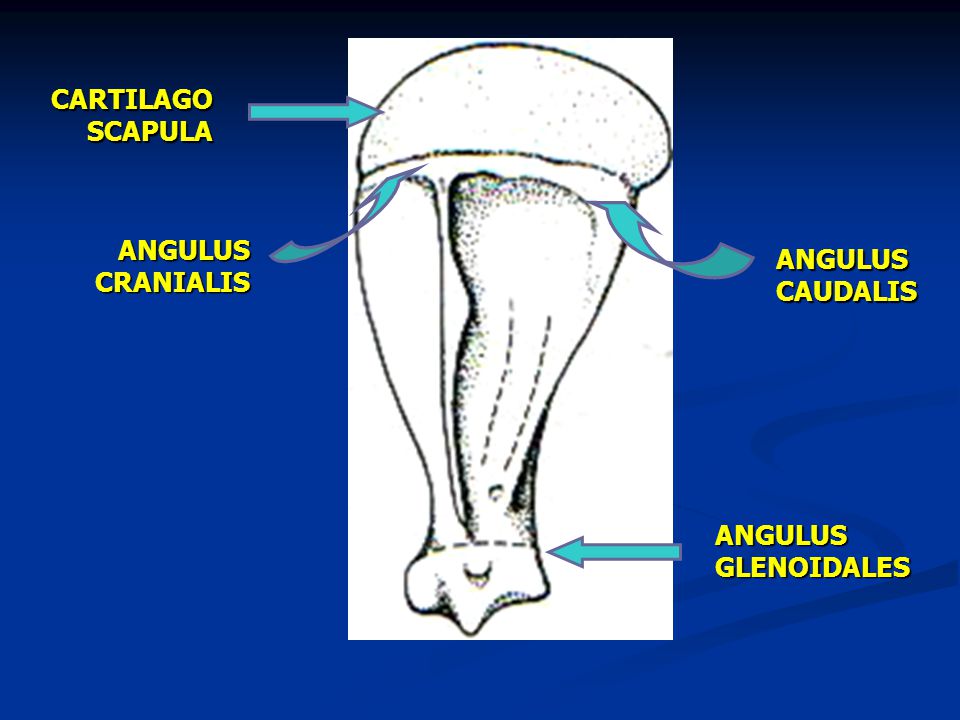 CARTILAGO SCAPULA

ANGULUS CRANIALIS

ANGULUS CAUDALIS

ANGULUS GLENOIDALES